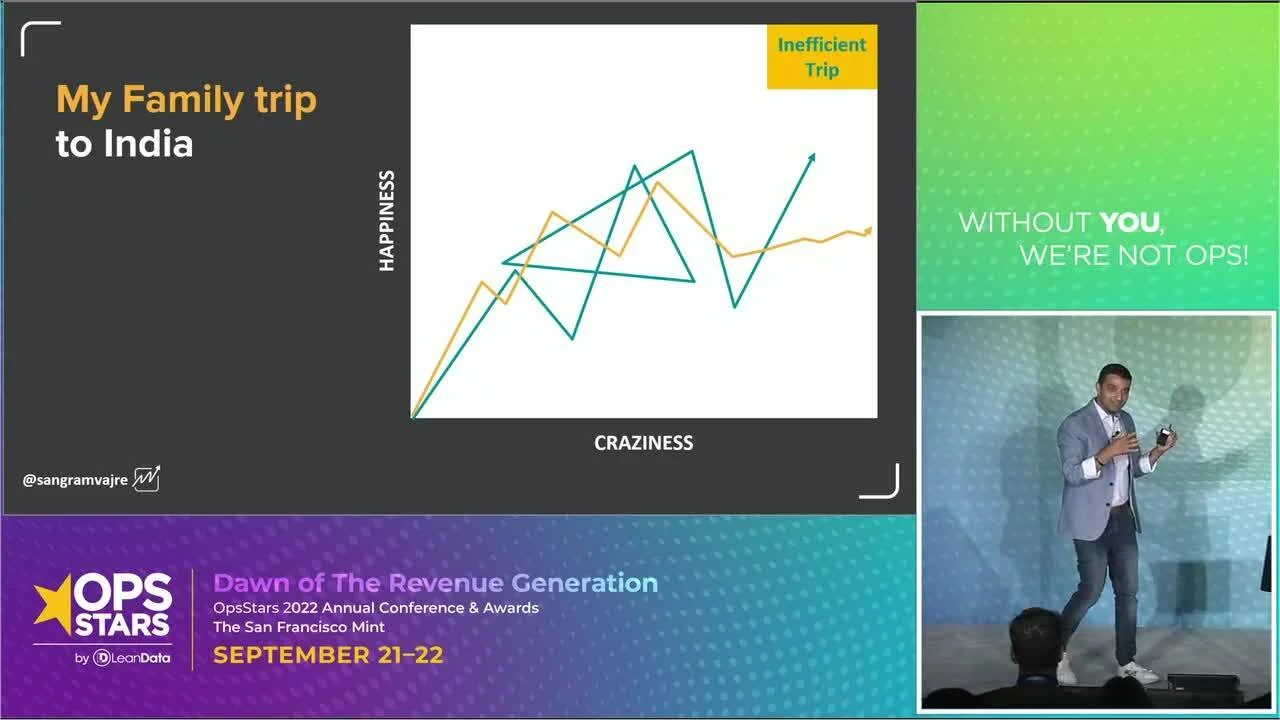 My Family trip to India

Inefficient Trip

HAPPINESS

CRAZINESS

@sangramvajre

WITHOUT YOU, WE'RE NOT OPS!

OPS STARS by LeanData

Dawn of The Revenue Generation
OpsStars 2022 Annual Conference & Awards
The San Francisco Mint
SEPTEMBER 21–22